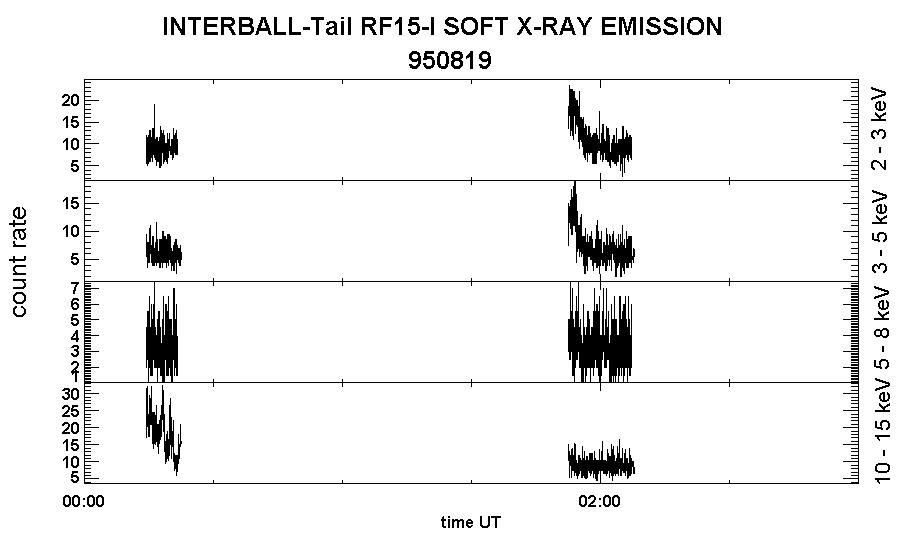 INTERBALL-Tail RF15-I SOFT X-RAY EMISSION
950819

count rate

20
15
10
5

2 - 3 keV

15
10
5

3 - 5 keV

7
6
5
4
3
2
1

5 - 8 keV

30
25
20
15
10
5

10 - 15 keV

00:00
02:00
time UT